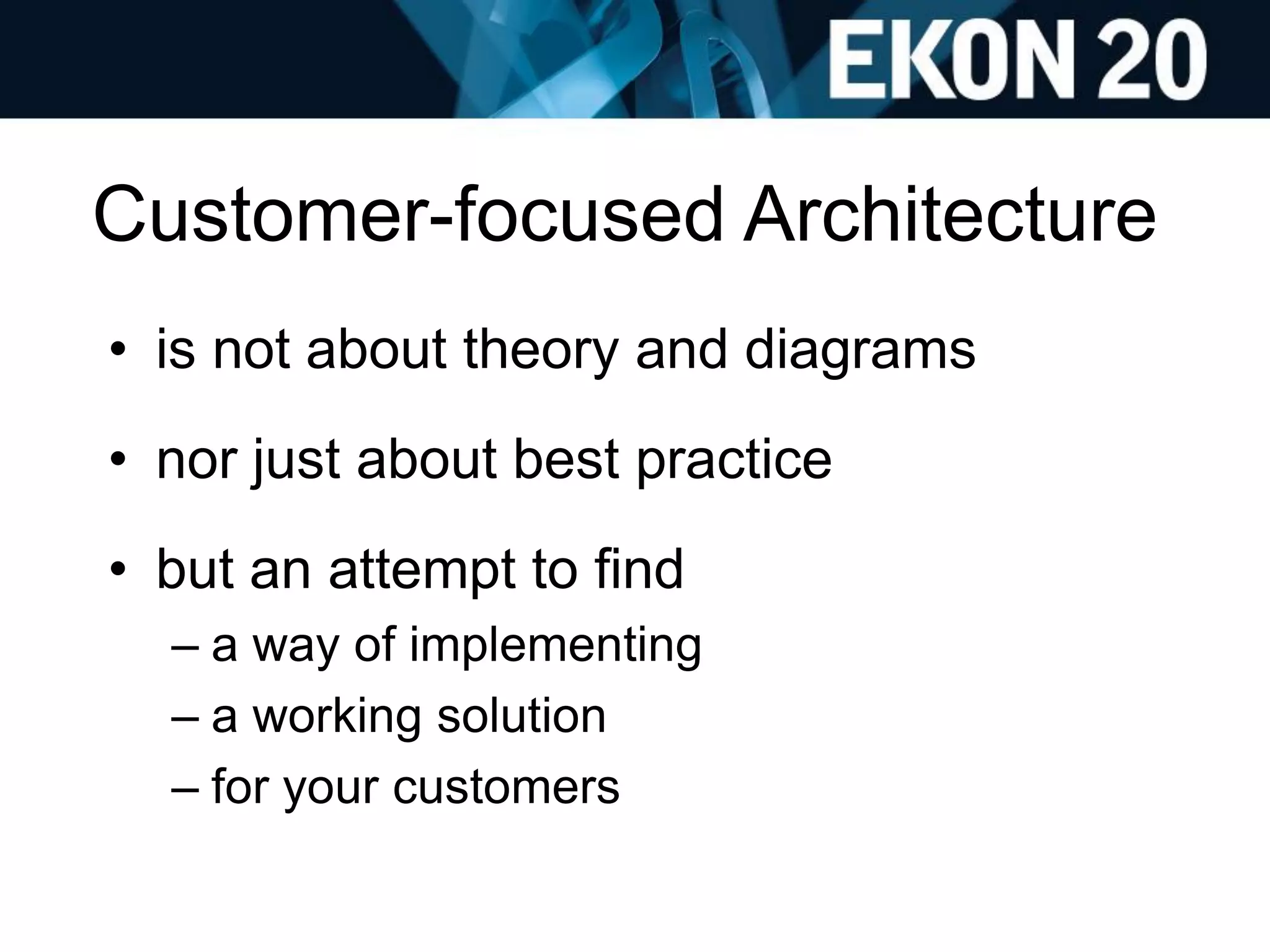 EKON 20

Customer-focused Architecture

• is not about theory and diagrams

• nor just about best practice

• but an attempt to find
– a way of implementing
– a working solution
– for your customers